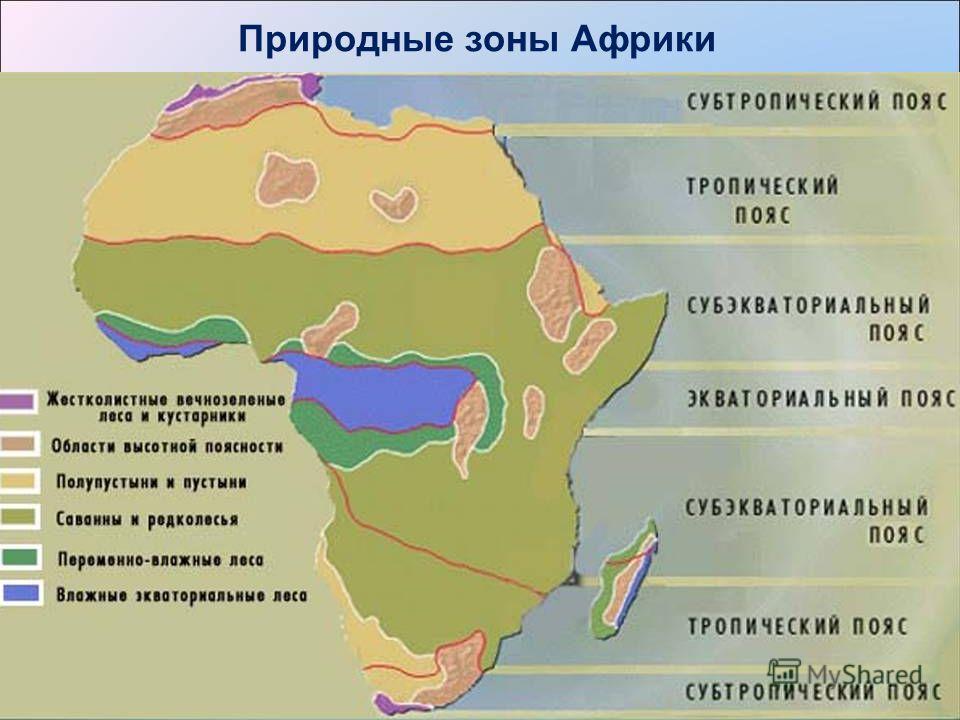 Природные зоны Африки

СУБТРОПИЧЕСКИЙ ПОЯС

ТРОПИЧЕСКИЙ ПОЯС

СУБЭКВАТОРИАЛЬНЫЙ ПОЯС

ЭКВАТОРИАЛЬНЫЙ ПОЯС

СУБЭКВАТОРИАЛЬНЫЙ ПОЯС

ТРОПИЧЕСКИЙ ПОЯС

СУБТРОПИЧЕСКИЙ ПОЯС

Жестколистные вечнозеленые леса и кустарники

Области высотной поясности

Полупустыни и пустыни

Саванны и редколесья

Переменно-влажные леса

Влажные экваториальные леса

MyShared